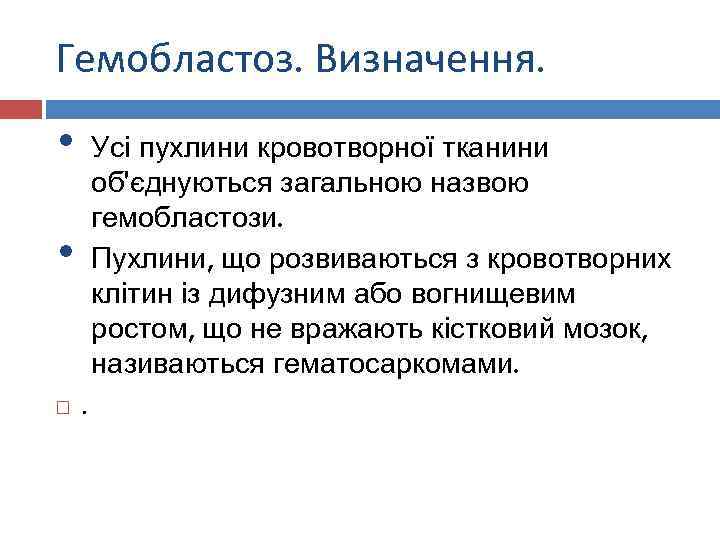 Гемобластоз. Визначення.

• Усі пухлини кровотворної тканини об'єднуються загальною назвою гемобластози.

• Пухлини, що розвиваються з кровотворних клітин із дифузним або вогнищевим ростом, що не вражають кістковий мозок, називаються гематосаркомами.

□ .